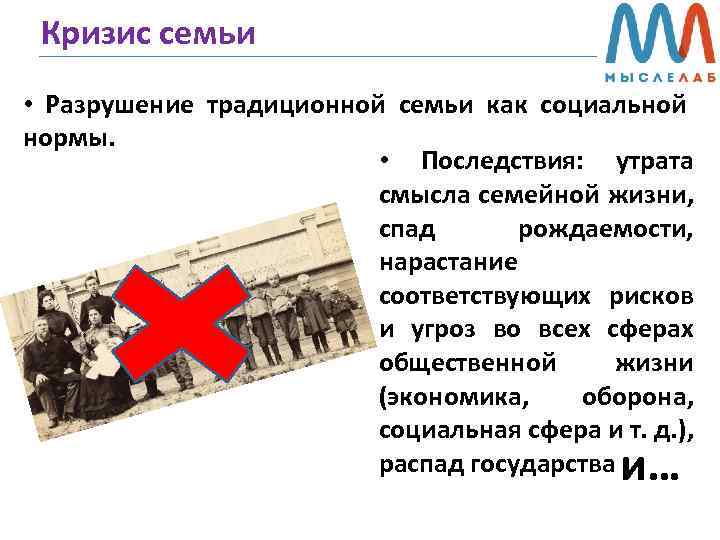 Кризис семьи

МЫСЛЕЛАБ

• Разрушение традиционной семьи как социальной нормы.

• Последствия: утрата смысла семейной жизни, спад рождаемости, нарастание соответствующих рисков и угроз во всех сферах общественной жизни (экономика, оборона, социальная сфера и т. д.), распад государства и…